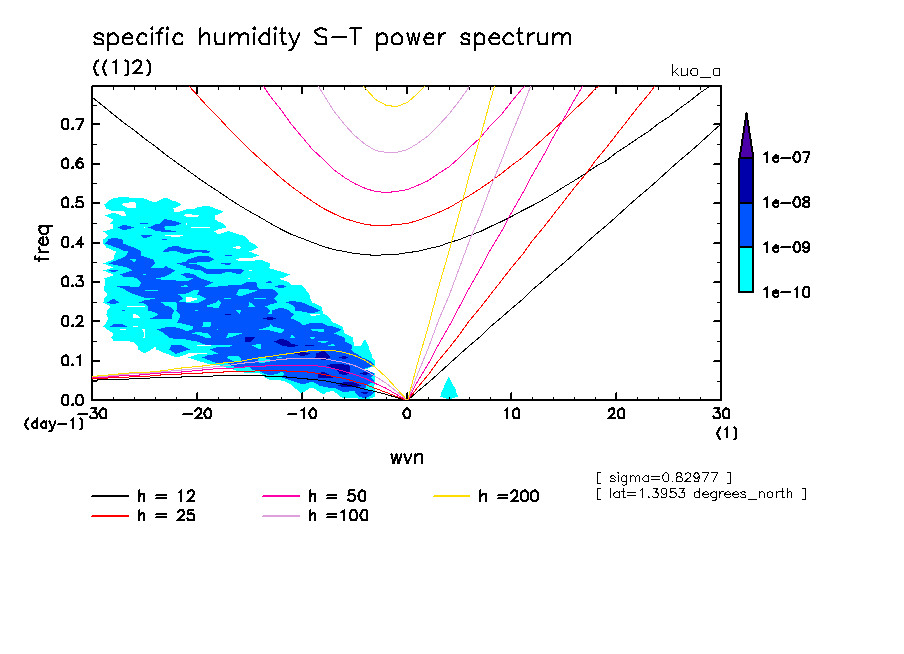 specific humidity S-T power spectrum
((1)2)
kuo_a

freq
0.7
0.6
0.5
0.4
0.3
0.2
0.1
0.0
(day-1)
-30
-20
-10
0
10
20
30
(1)
wvn

1e-07
1e-08
1e-09
1e-10

[ sigma=0.82977 ]
[ lat=1.3953 degrees_north ]

h = 12
h = 25
h = 50
h =100
h =200